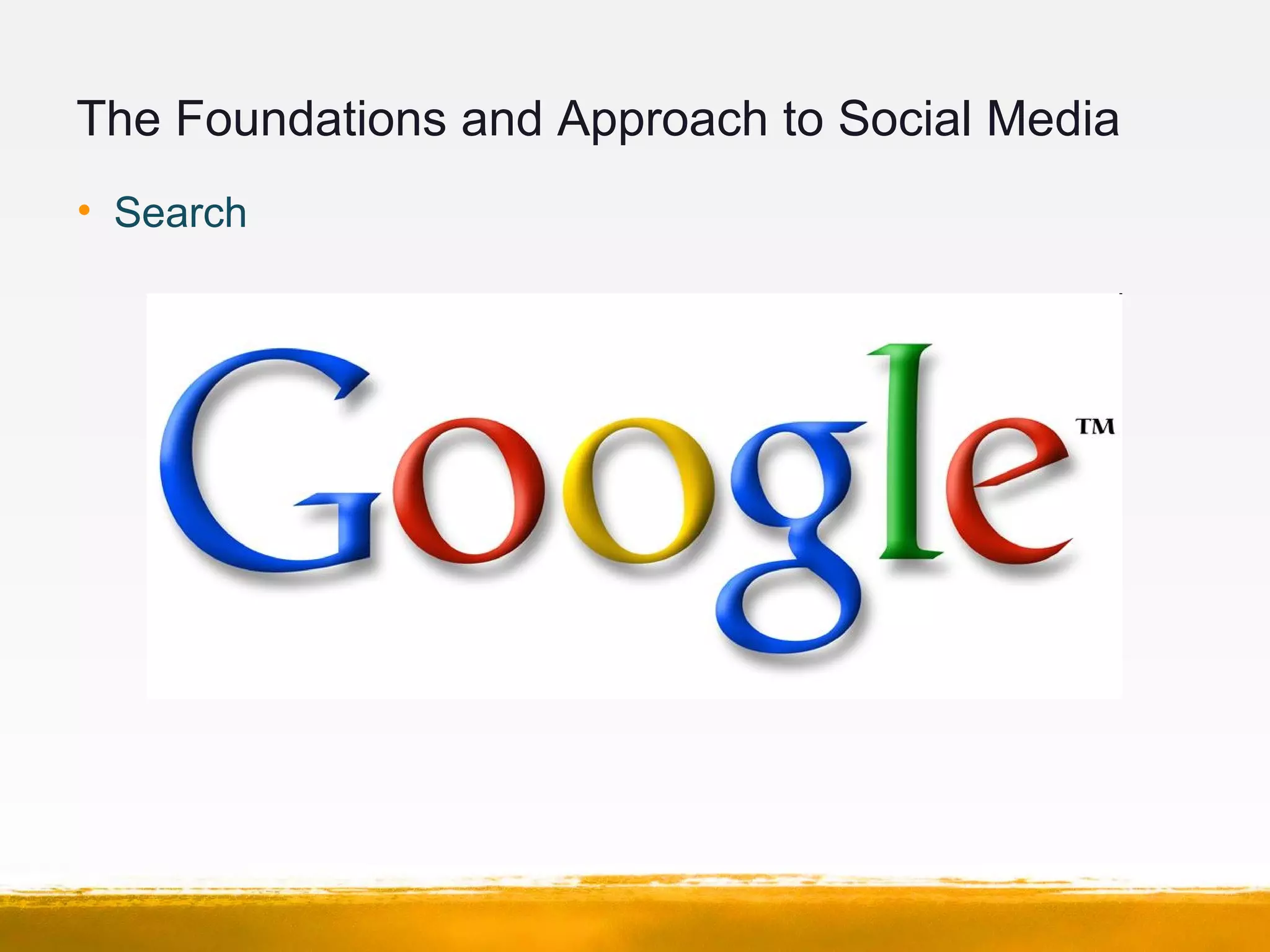 The Foundations and Approach to Social Media

• Search

Google™